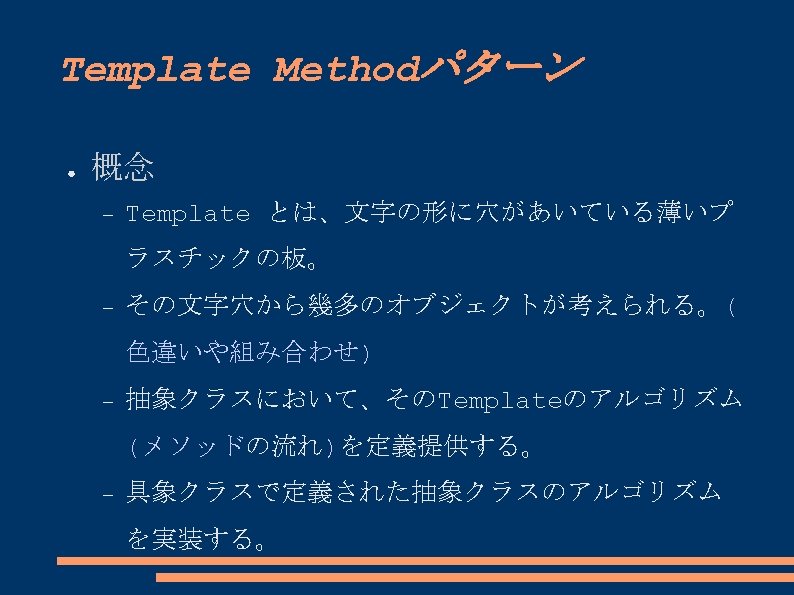 Template Methodパターン

● 概念

– Template とは、文字の形に穴があいている薄いプラスチックの板。

– その文字穴から幾多のオブジェクトが考えられる。(色違いや組み合わせ)

– 抽象クラスにおいて、そのTemplateのアルゴリズム(メソッドの流れ)を定義提供する。

– 具象クラスで定義された抽象クラスのアルゴリズムを実装する。